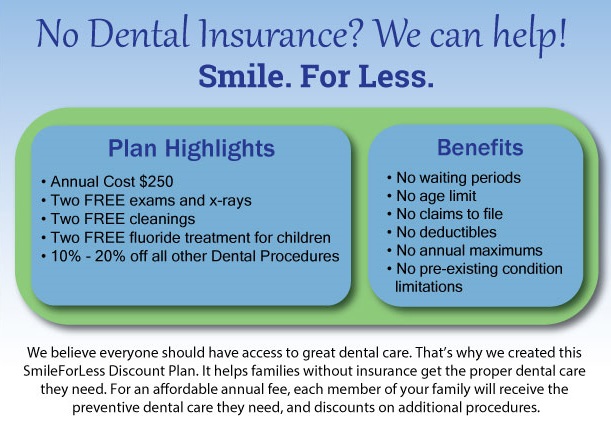 No Dental Insurance? We can help!
Smile. For Less.

Plan Highlights
• Annual Cost $250
• Two FREE exams and x-rays
• Two FREE cleanings
• Two FREE fluoride treatment for children
• 10% - 20% off all other Dental Procedures

Benefits
• No waiting periods
• No age limit
• No claims to file
• No deductibles
• No annual maximums
• No pre-existing condition limitations

We believe everyone should have access to great dental care. That's why we created this SmileForLess Discount Plan. It helps families without insurance get the proper dental care they need. For an affordable annual fee, each member of your family will receive the preventive dental care they need, and discounts on additional procedures.